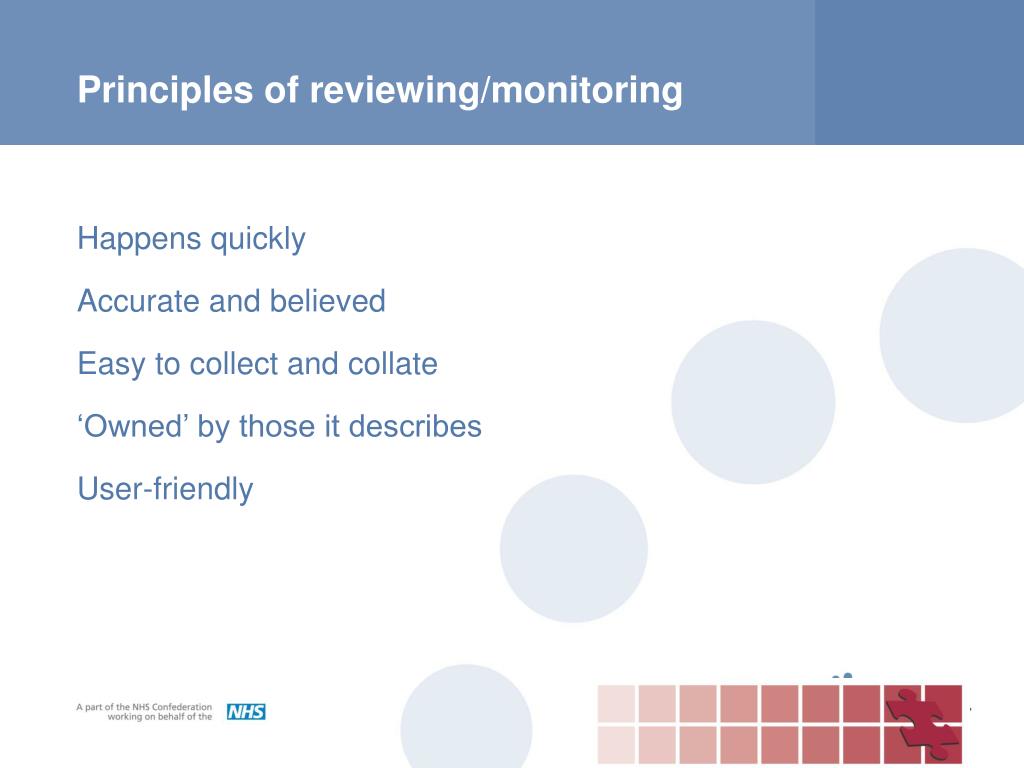 Principles of reviewing/monitoring

Happens quickly

Accurate and believed

Easy to collect and collate

‘Owned’ by those it describes

User-friendly

A part of the NHS Confederation working on behalf of the NHS